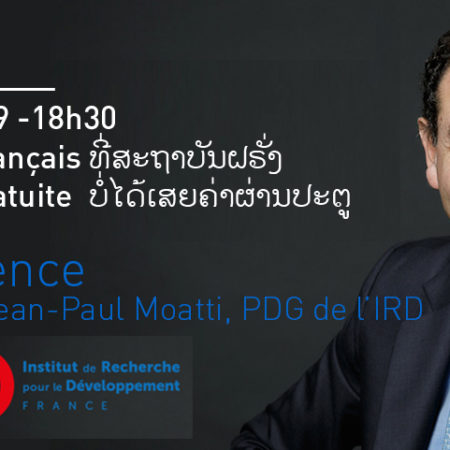 9 -18h30
ançais ທີ່ສະຖາບັນຝຣັ່ງ
atuite ບໍ່ໄດ້ເສຍຄ່າຜ່ານປະຕູ

ence
ean-Paul Moatti, PDG de l'IRD

Institut de Recherche pour le Développement
FRANCE